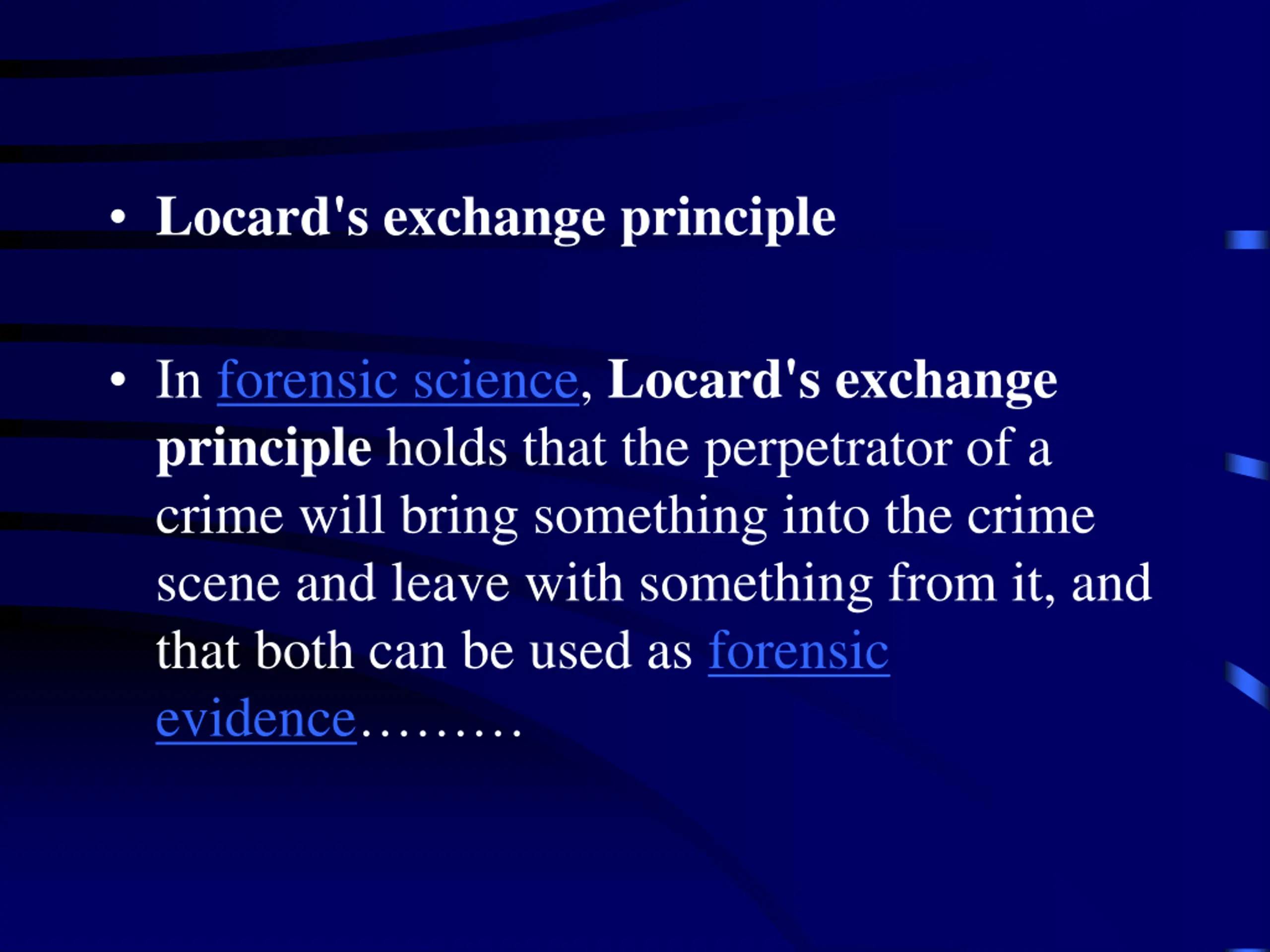 • Locard's exchange principle

• In forensic science, Locard's exchange principle holds that the perpetrator of a crime will bring something into the crime scene and leave with something from it, and that both can be used as forensic evidence………